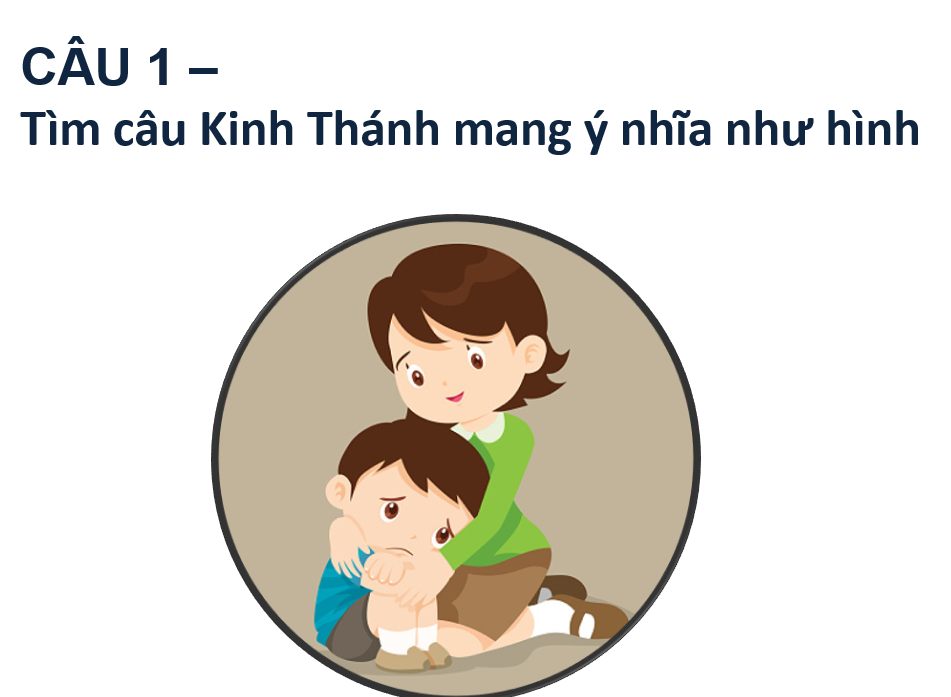 CÂU 1 –
Tìm câu Kinh Thánh mang ý nhĩa như hình